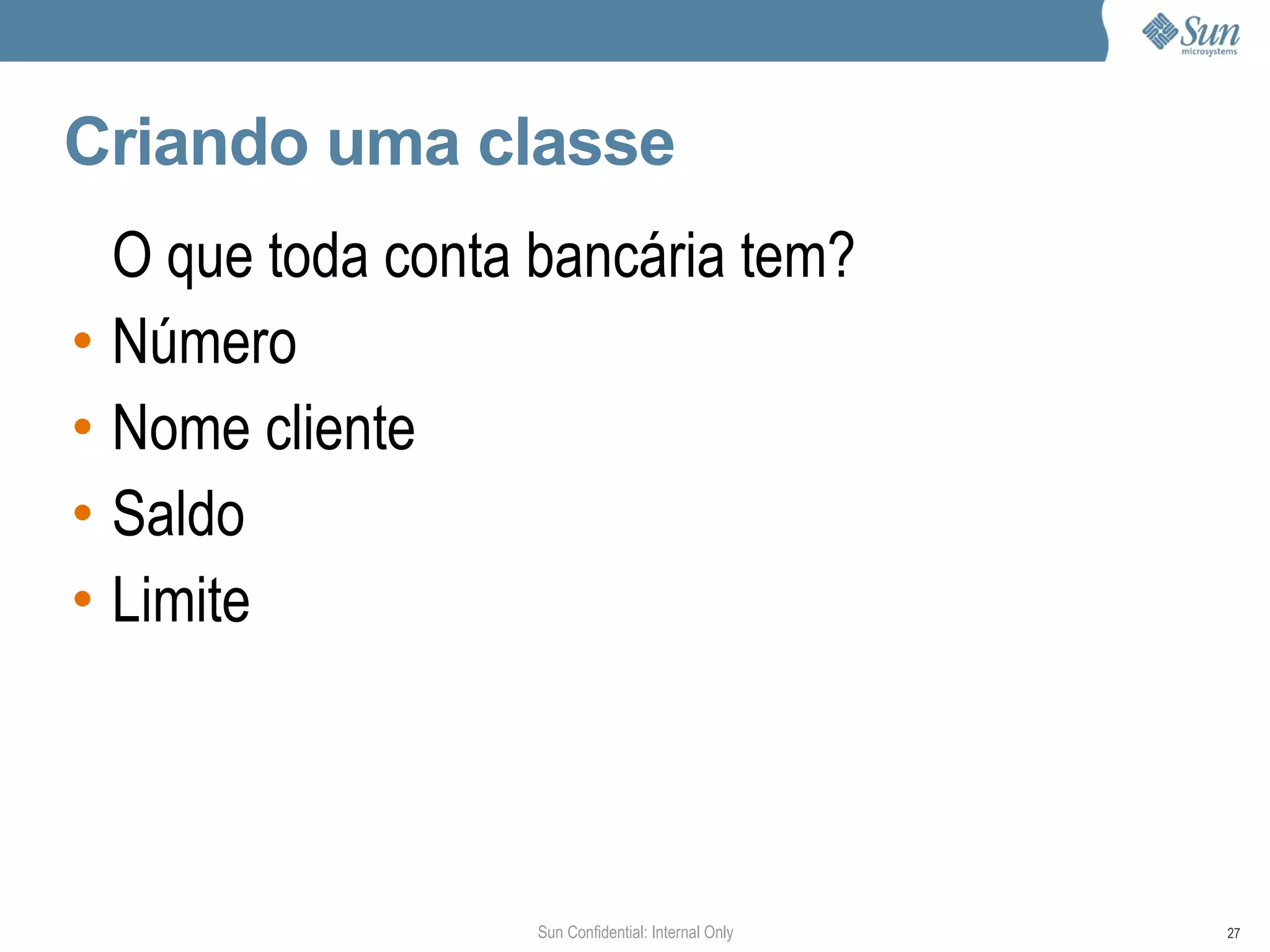 Sun microsystems

Criando uma classe

O que toda conta bancária tem?

• Número
• Nome cliente
• Saldo
• Limite

Sun Confidential: Internal Only

27